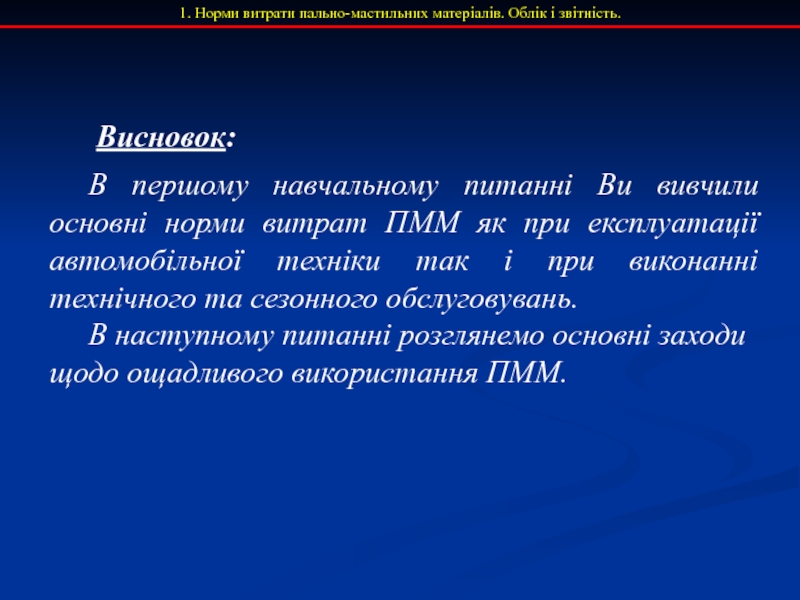 1. Норми витрати пально-мастильних матеріалів. Облік і звітність.

Висновок:

В першому навчальному питанні Ви вивчили основні норми витрат ПММ як при експлуатації автомобільної техніки так і при виконанні технічного та сезонного обслуговувань.

В наступному питанні розглянемо основні заходи щодо ощадливого використання ПММ.